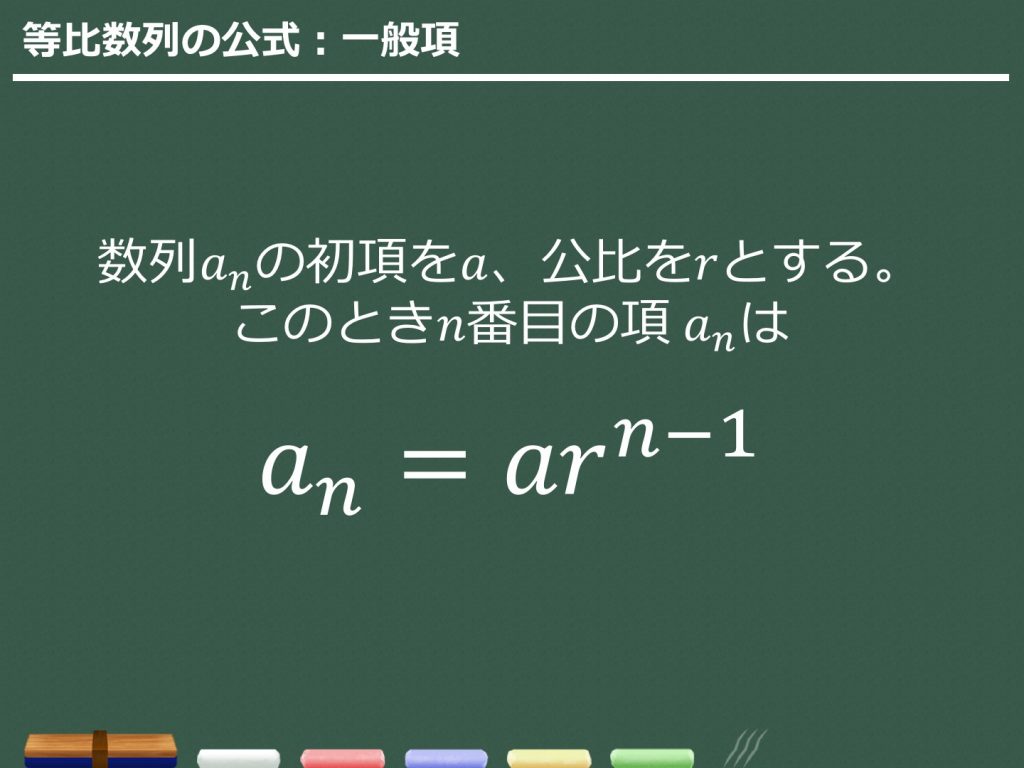 等比数列の公式：一般項

数列$a_n$の初項を$a$、公比を$r$とする。
このとき$n$番目の項 $a_n$は

$a_n = ar^{n-1}$